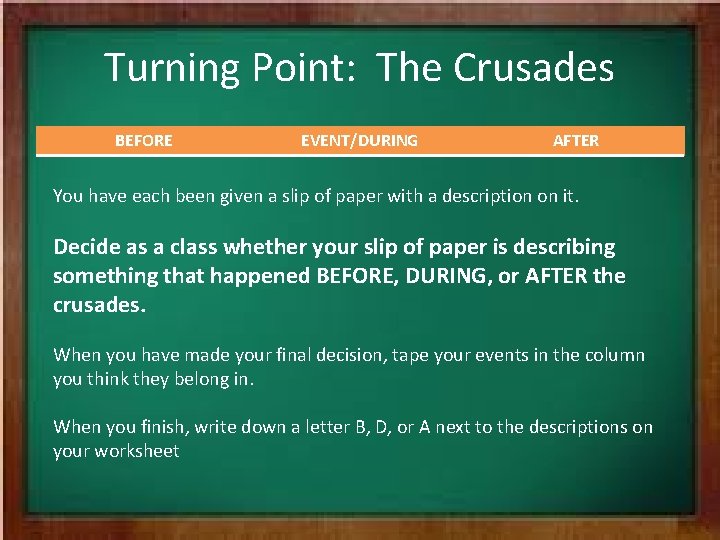 Turning Point: The Crusades

| BEFORE | EVENT/DURING | AFTER |
|---|---|---|

You have each been given a slip of paper with a description on it.

Decide as a class whether your slip of paper is describing something that happened BEFORE, DURING, or AFTER the crusades.

When you have made your final decision, tape your events in the column you think they belong in.

When you finish, write down a letter B, D, or A next to the descriptions on your worksheet